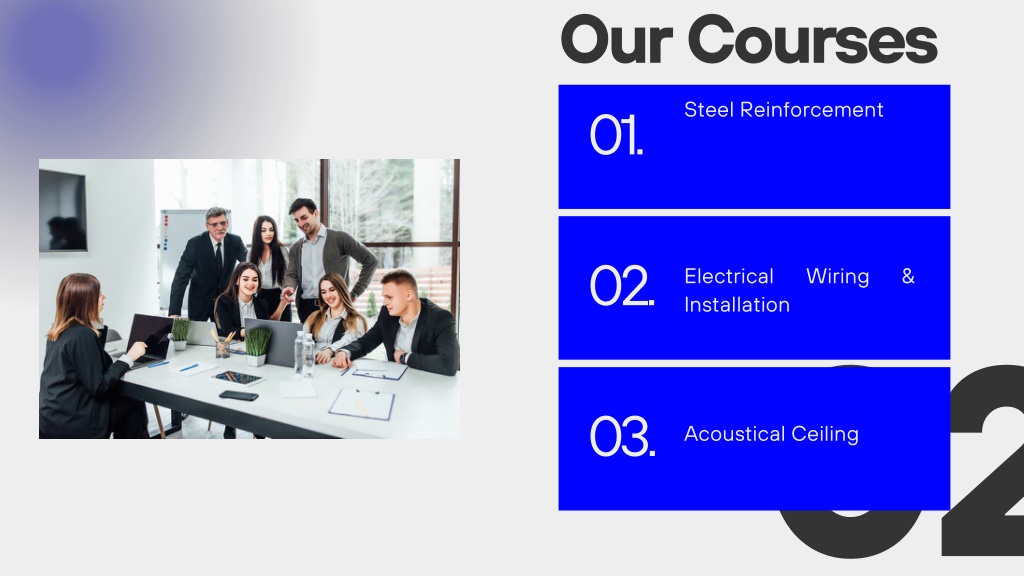 Our Courses

01.

Steel Reinforcement

02.

Electrical Wiring & Installation

03.

Acoustical Ceiling

02